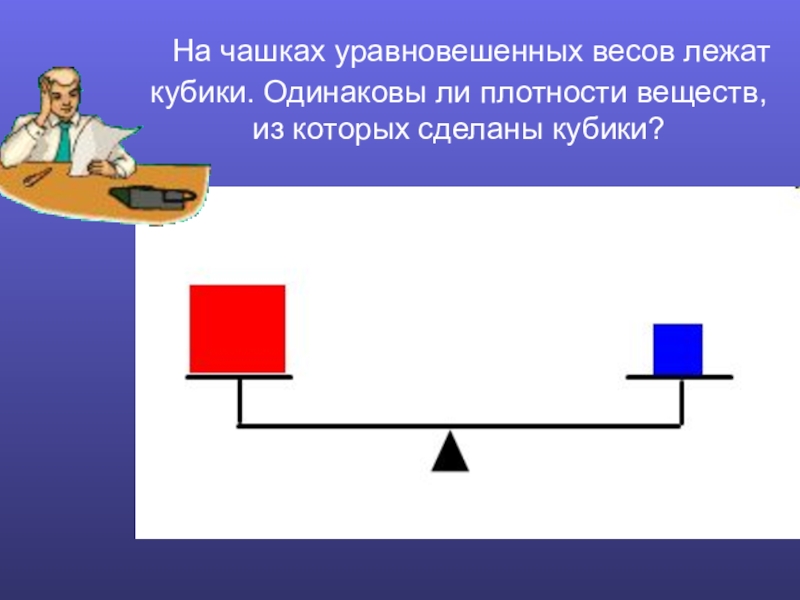 На чашках уравновешенных весов лежат кубики. Одинаковы ли плотности веществ, из которых сделаны кубики?